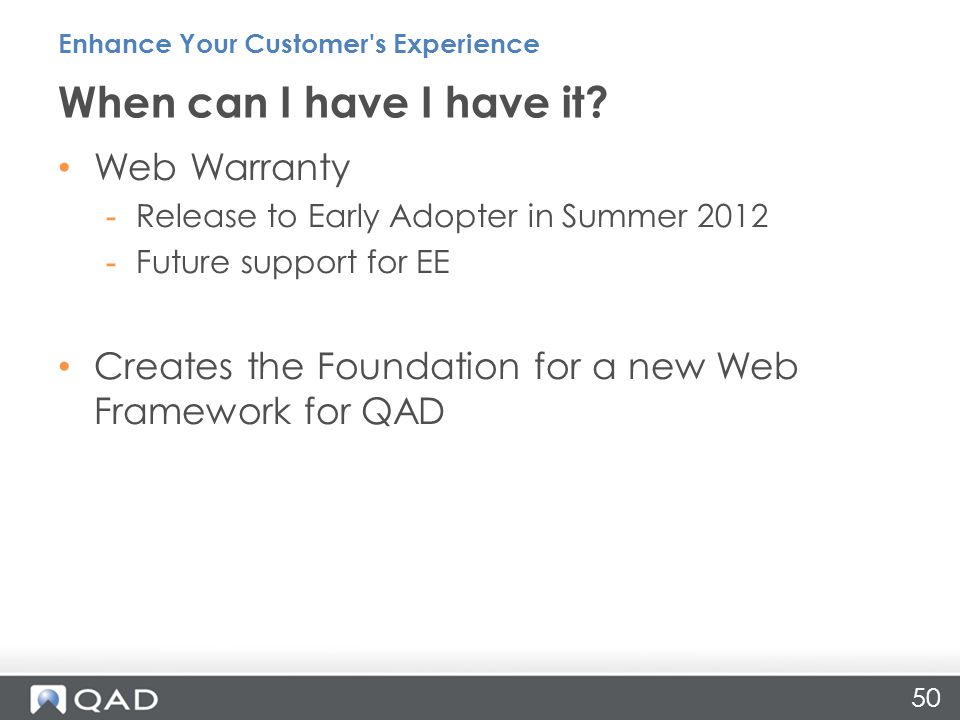 Enhance Your Customer's Experience

When can I have I have it?

• Web Warranty
  - Release to Early Adopter in Summer 2012
  - Future support for EE

• Creates the Foundation for a new Web Framework for QAD

QAD

50